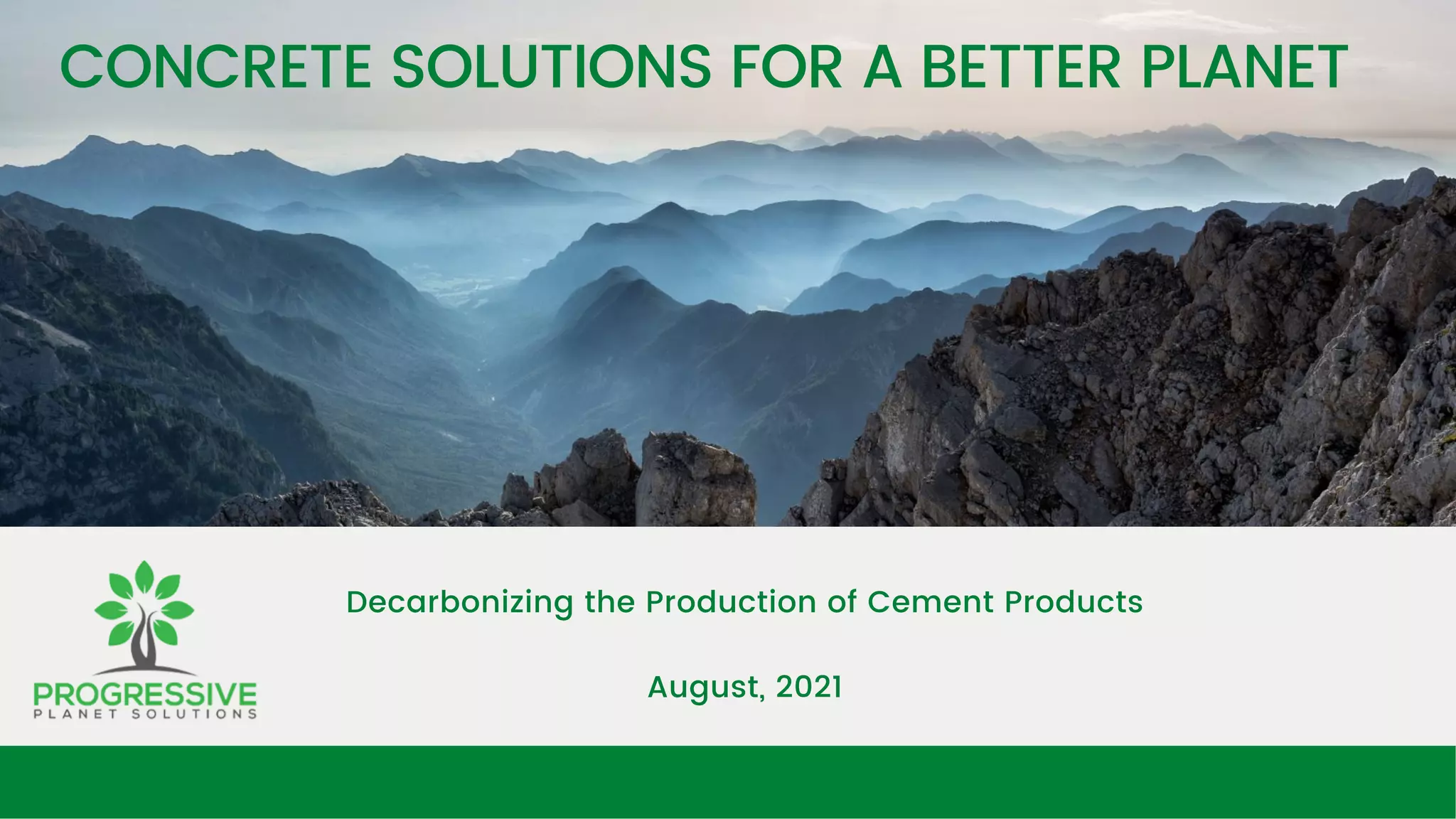 CONCRETE SOLUTIONS FOR A BETTER PLANET

PROGRESSIVE
PLANET SOLUTIONS

Decarbonizing the Production of Cement Products

August, 2021